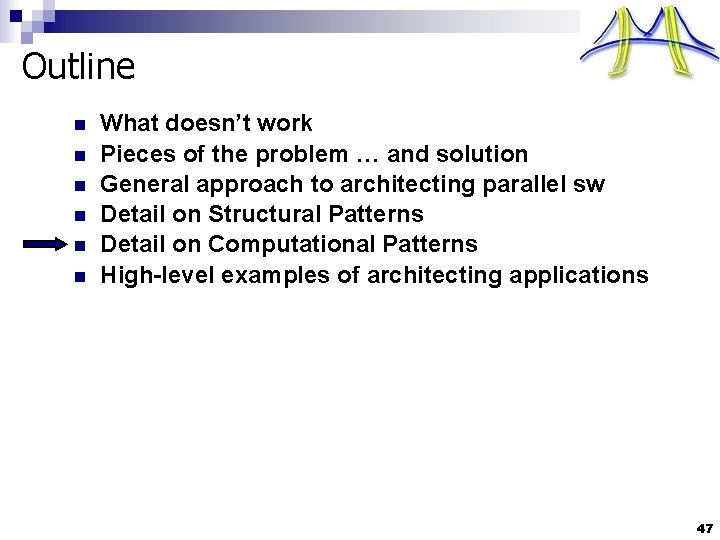 Outline

- What doesn't work
- Pieces of the problem … and solution
- General approach to architecting parallel sw
- Detail on Structural Patterns
- Detail on Computational Patterns
- High-level examples of architecting applications

47